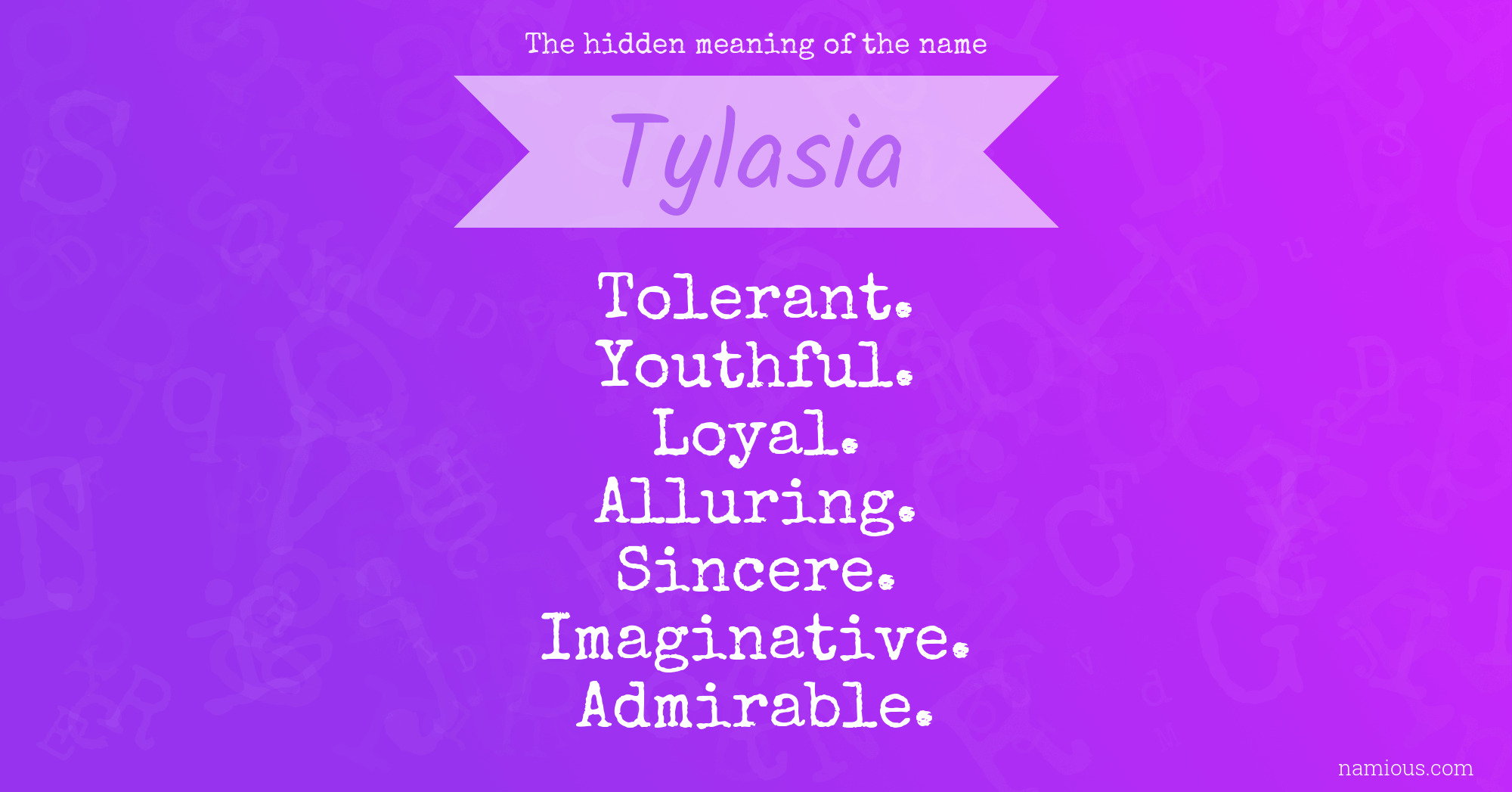 The hidden meaning of the name

Tylasia

Tolerant.
Youthful.
Loyal.
Alluring.
Sincere.
Imaginative.
Admirable.

namious.com